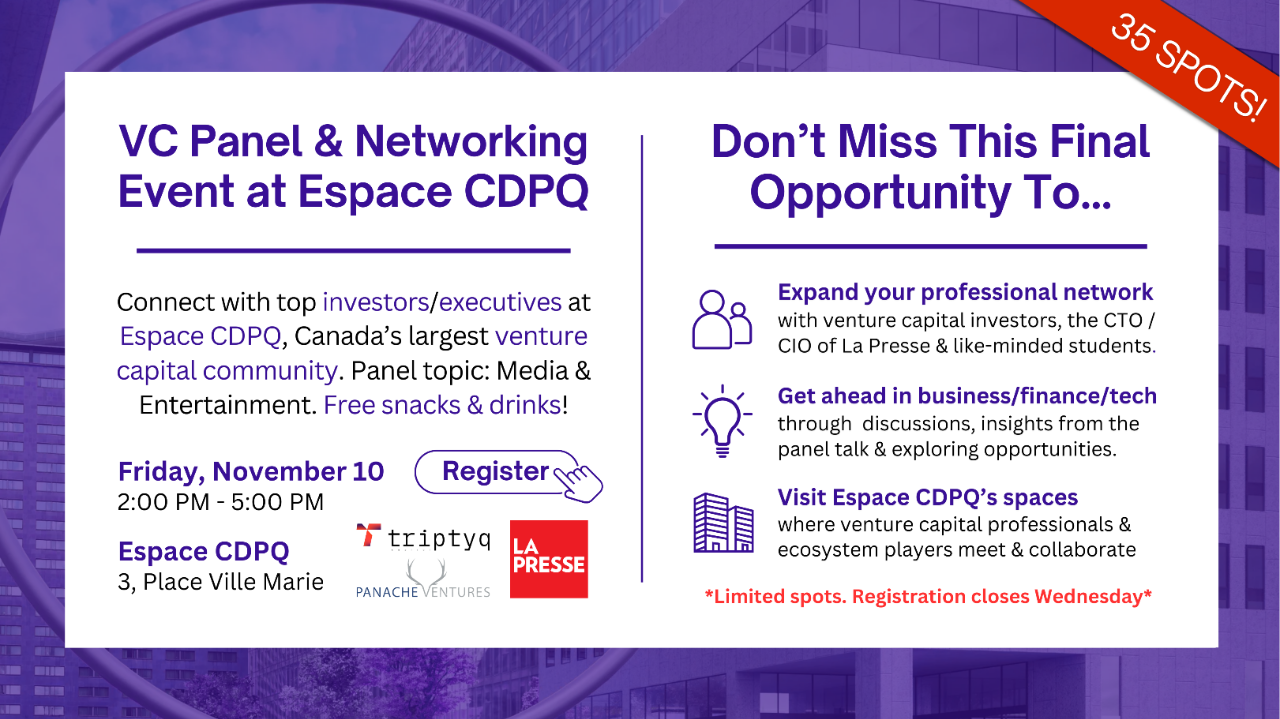 35 SPOTS!

VC Panel & Networking Event at Espace CDPQ

Connect with top investors/executives at Espace CDPQ, Canada's largest venture capital community. Panel topic: Media & Entertainment. Free snacks & drinks!

Friday, November 10
2:00 PM - 5:00 PM

Register

Espace CDPQ
3, Place Ville Marie

triptyq

PANACHE VENTURES

LA PRESSE

Don't Miss This Final Opportunity To...

Expand your professional network with venture capital investors, the CTO / CIO of La Presse & like-minded students.

Get ahead in business/finance/tech through discussions, insights from the panel talk & exploring opportunities.

Visit Espace CDPQ's spaces where venture capital professionals & ecosystem players meet & collaborate

*Limited spots. Registration closes Wednesday*